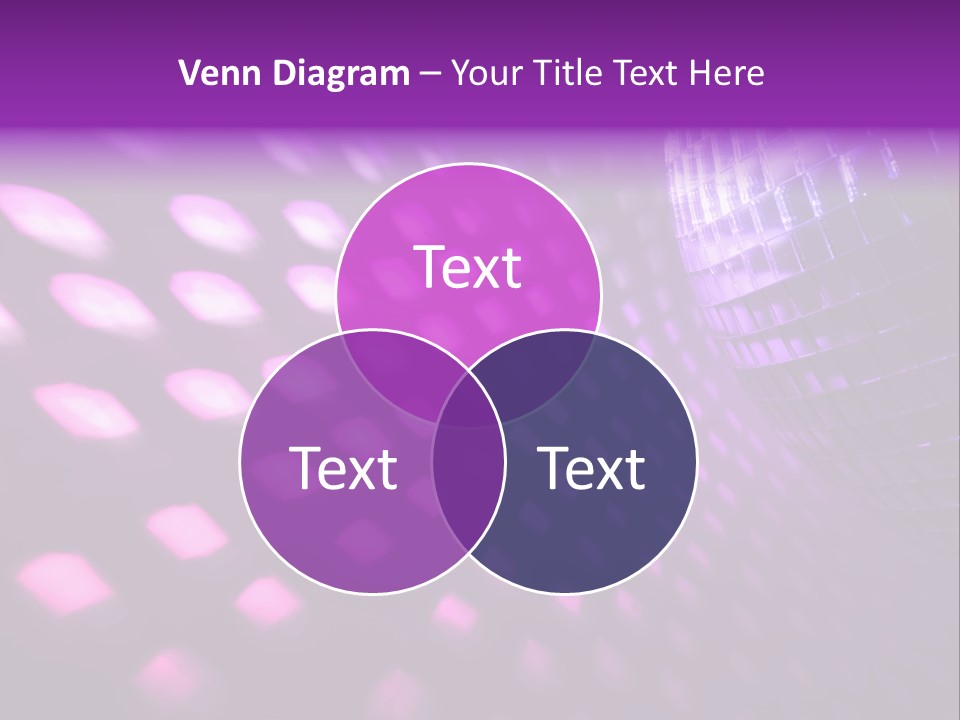 Venn Diagram – Your Title Text Here

Text

Text

Text